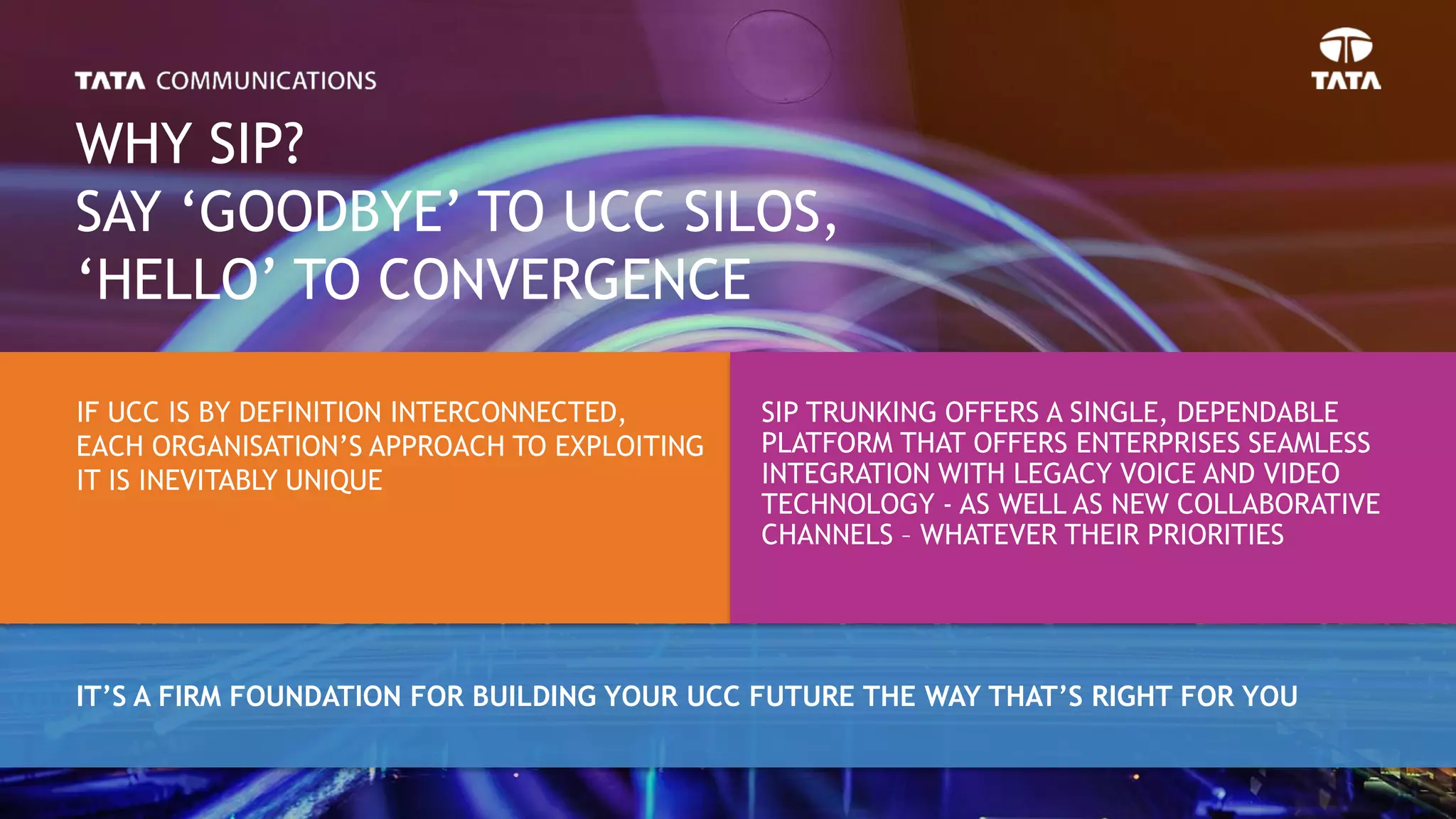 TATA COMMUNICATIONS

TATA

WHY SIP?
SAY ‘GOODBYE’ TO UCC SILOS, ‘HELLO’ TO CONVERGENCE

IF UCC IS BY DEFINITION INTERCONNECTED, EACH ORGANISATION’S APPROACH TO EXPLOITING IT IS INEVITABLY UNIQUE

SIP TRUNKING OFFERS A SINGLE, DEPENDABLE PLATFORM THAT OFFERS ENTERPRISES SEAMLESS INTEGRATION WITH LEGACY VOICE AND VIDEO TECHNOLOGY - AS WELL AS NEW COLLABORATIVE CHANNELS – WHATEVER THEIR PRIORITIES

IT’S A FIRM FOUNDATION FOR BUILDING YOUR UCC FUTURE THE WAY THAT’S RIGHT FOR YOU